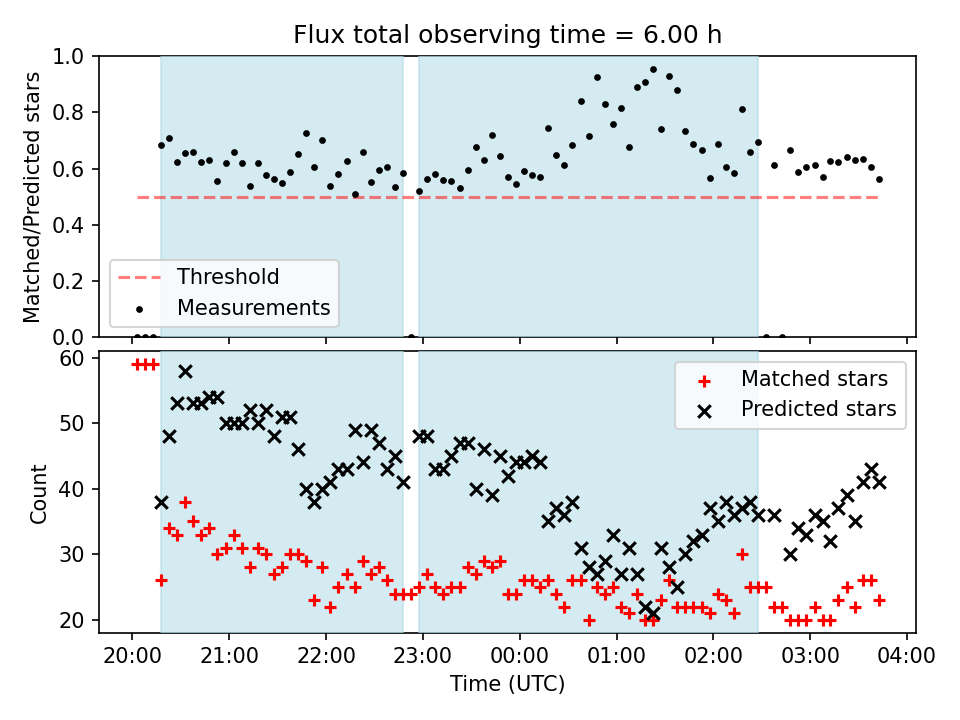 Flux total observing time = 6.00 h

Matched/Predicted stars

1.0
0.8
0.6
0.4
0.2
0.0

Threshold
Measurements

Count

60
50
40
30
20

Matched stars
Predicted stars

20:00 21:00 22:00 23:00 00:00 01:00 02:00 03:00 04:00

Time (UTC)